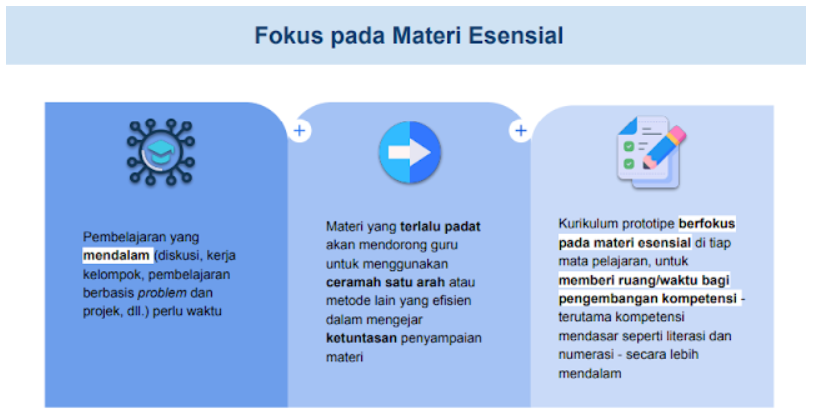 Fokus pada Materi Esensial

Pembelajaran yang mendalam (diskusi, kerja kelompok, pembelajaran berbasis problem dan projek, dll.) perlu waktu

+

Materi yang terlalu padat akan mendorong guru untuk menggunakan ceramah satu arah atau metode lain yang efisien dalam mengejar ketuntasan penyampaian materi

+

Kurikulum prototipe berfokus pada materi esensial di tiap mata pelajaran, untuk memberi ruang/waktu bagi pengembangan kompetensi - terutama kompetensi mendasar seperti literasi dan numerasi - secara lebih mendalam